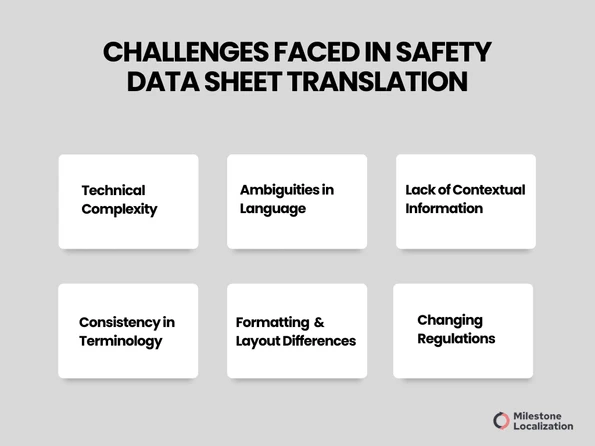 CHALLENGES FACED IN SAFETY DATA SHEET TRANSLATION

Technical Complexity

Ambiguities in Language

Lack of Contextual Information

Consistency in Terminology

Formatting & Layout Differences

Changing Regulations

Milestone Localization